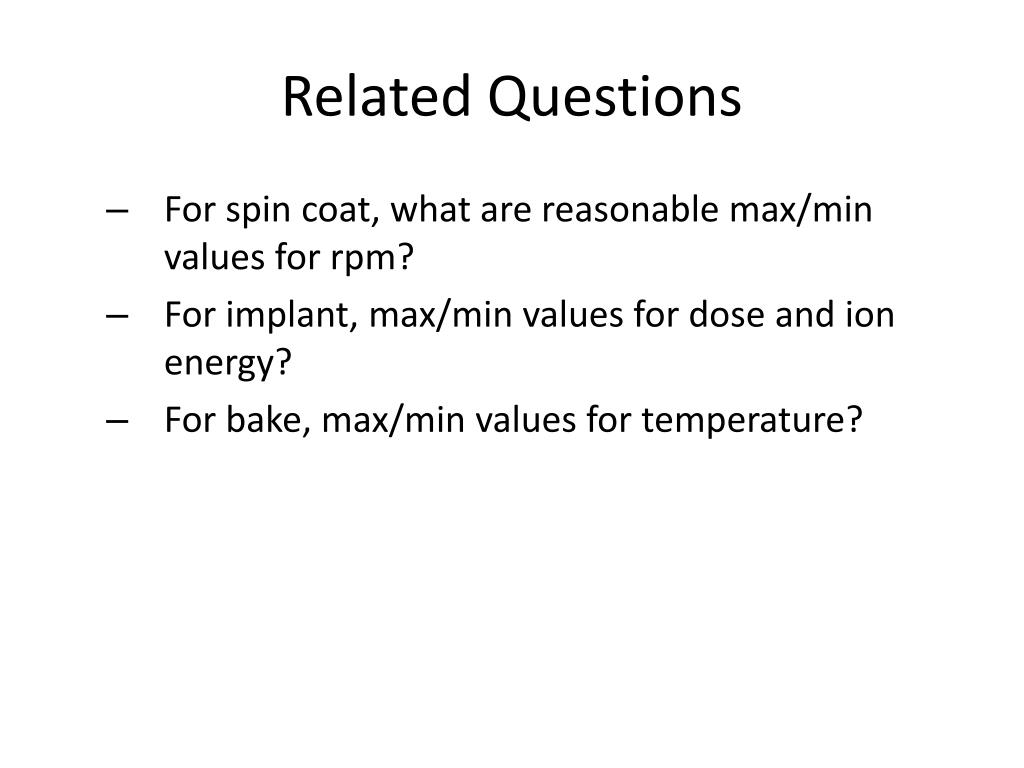 Related Questions

– For spin coat, what are reasonable max/min values for rpm?
– For implant, max/min values for dose and ion energy?
– For bake, max/min values for temperature?